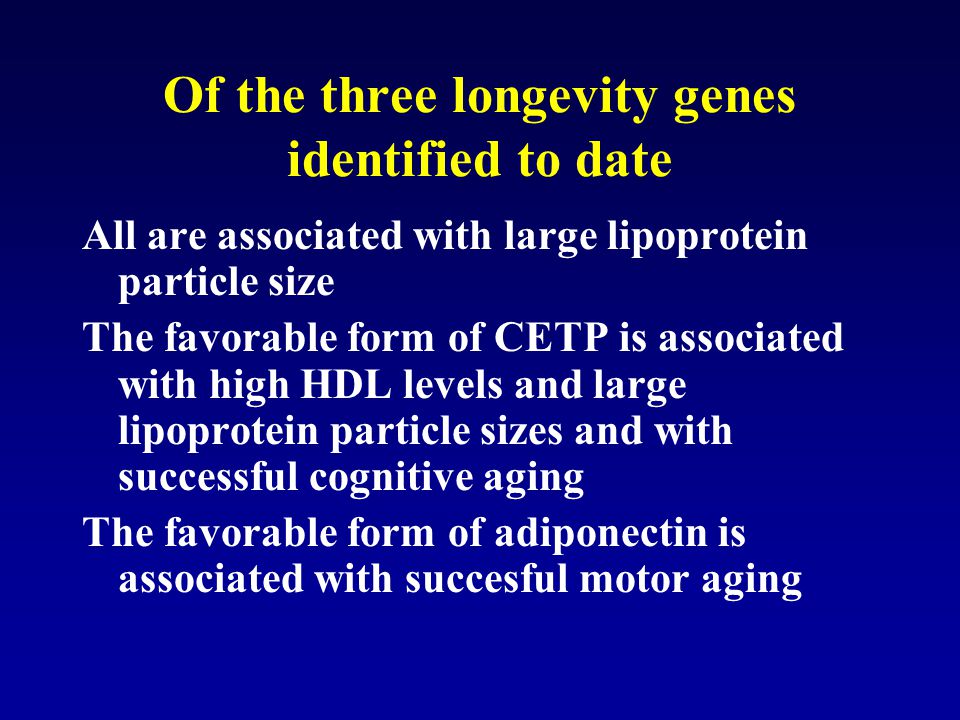 Of the three longevity genes identified to date

All are associated with large lipoprotein particle size

The favorable form of CETP is associated with high HDL levels and large lipoprotein particle sizes and with successful cognitive aging

The favorable form of adiponectin is associated with succesful motor aging